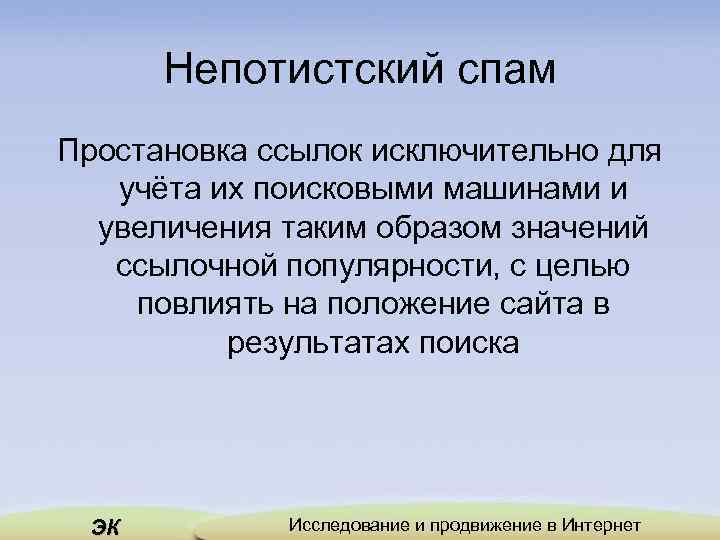 Непотистский спам

Простановка ссылок исключительно для учёта их поисковыми машинами и увеличения таким образом значений ссылочной популярности, с целью повлиять на положение сайта в результатах поиска

ЭК

Исследование и продвижение в Интернет